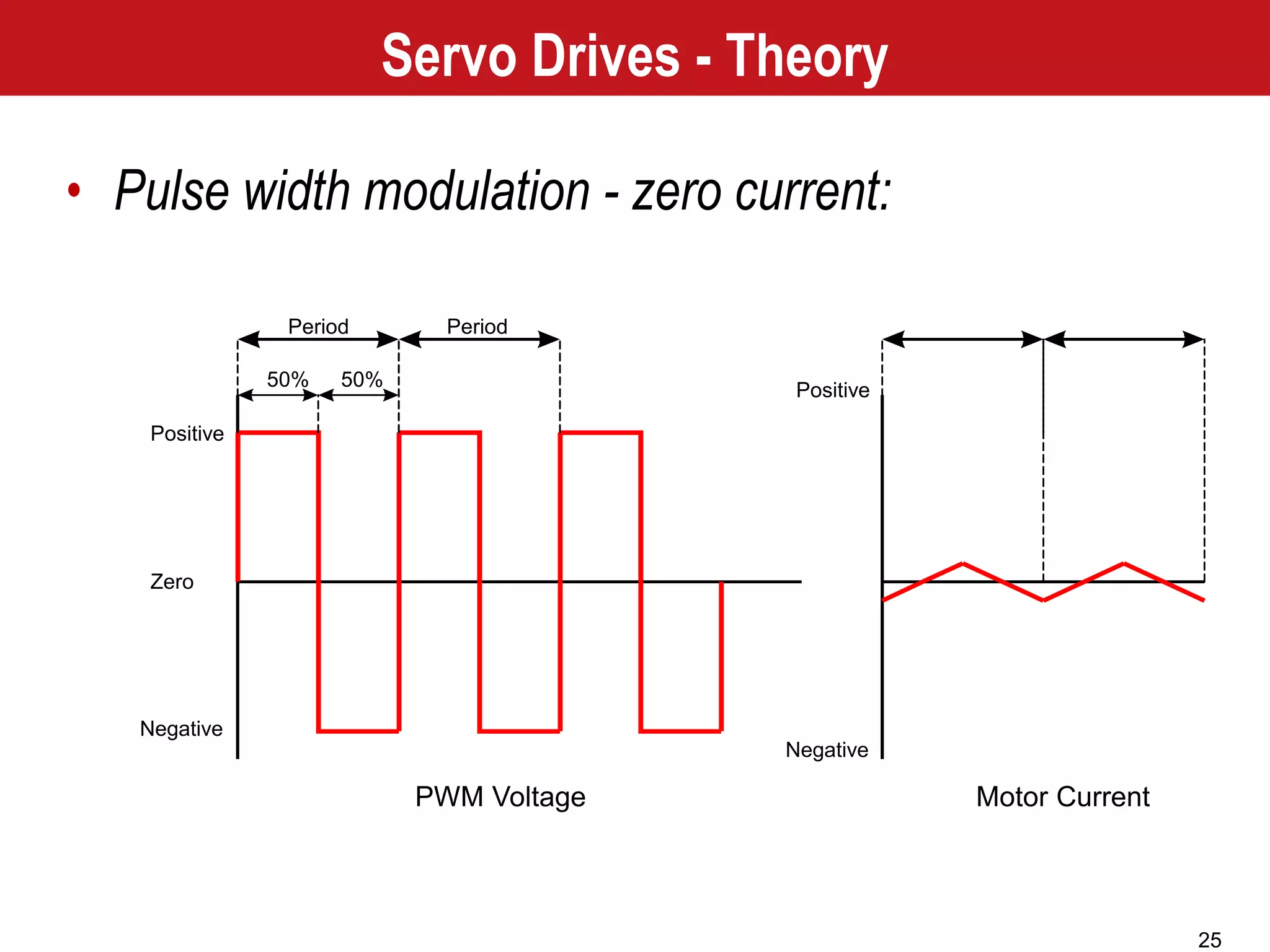 Servo Drives - Theory

• Pulse width modulation - zero current:

Period

Period

50%

50%

Positive

Zero

Negative

PWM Voltage

Positive

Negative

Motor Current

25